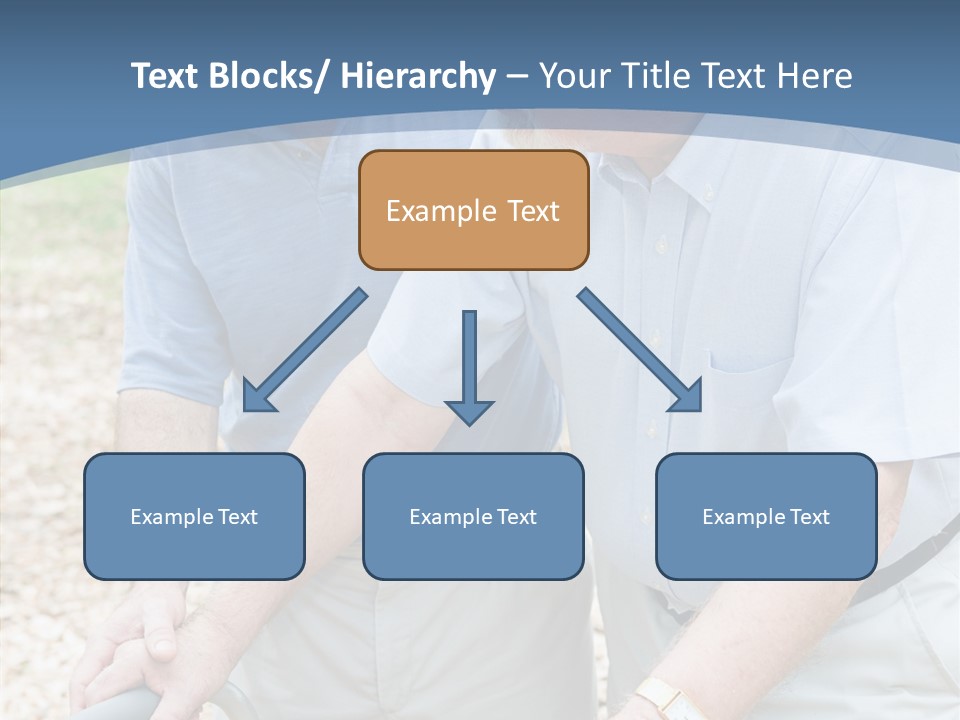 Text Blocks/ Hierarchy – Your Title Text Here

Example Text

Example Text

Example Text

Example Text